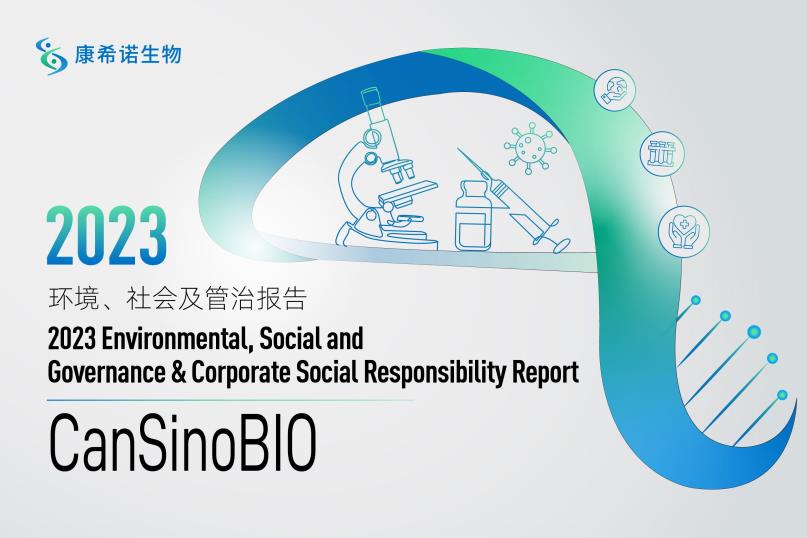 康希诺生物

2023

环境、社会及管治报告

2023 Environmental, Social and Governance & Corporate Social Responsibility Report

CanSinoBIO